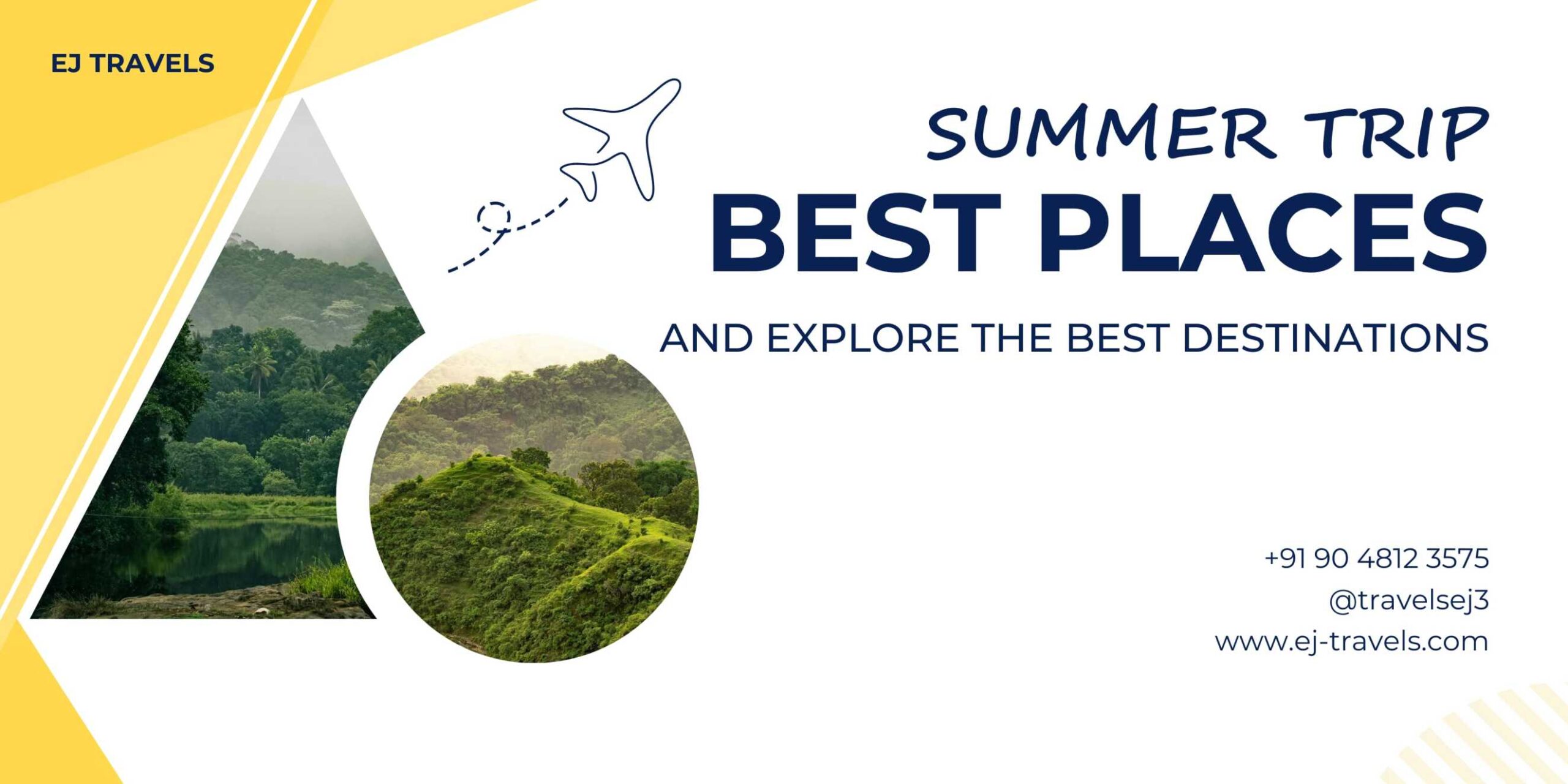 EJ TRAVELS

SUMMER TRIP
BEST PLACES
AND EXPLORE THE BEST DESTINATIONS

+91 90 4812 3575
@travelsej3
www.ej-travels.com